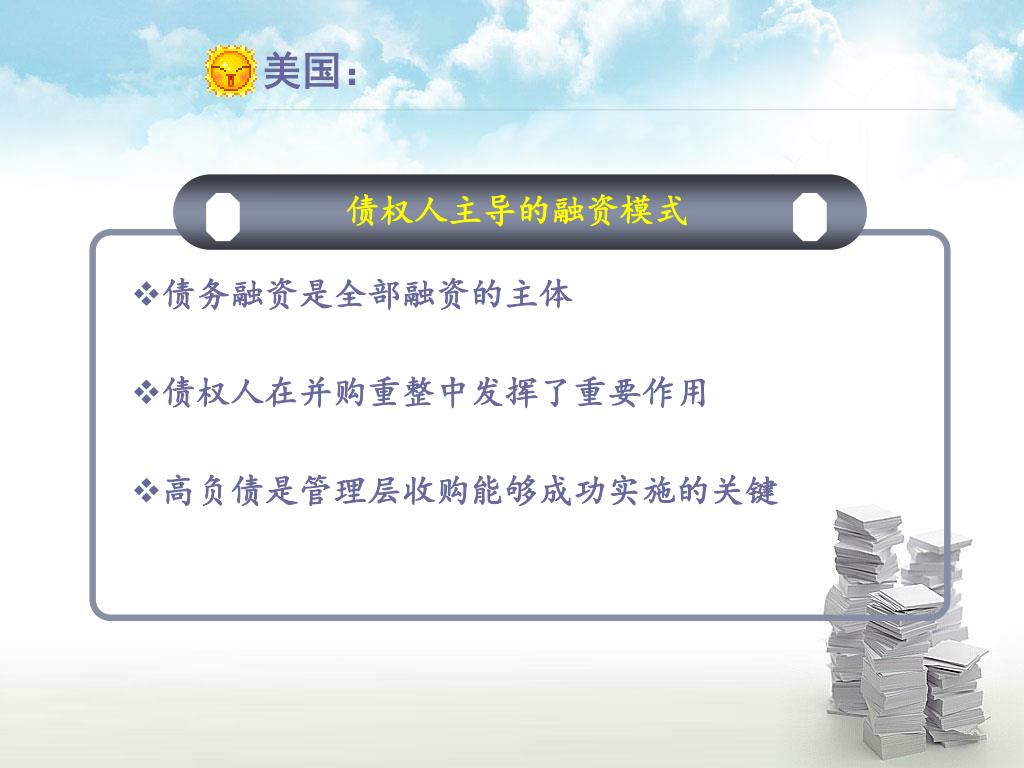 美国：

债权人主导的融资模式

❖债务融资是全部融资的主体

❖债权人在并购重整中发挥了重要作用

❖高负债是管理层收购能够成功实施的关键